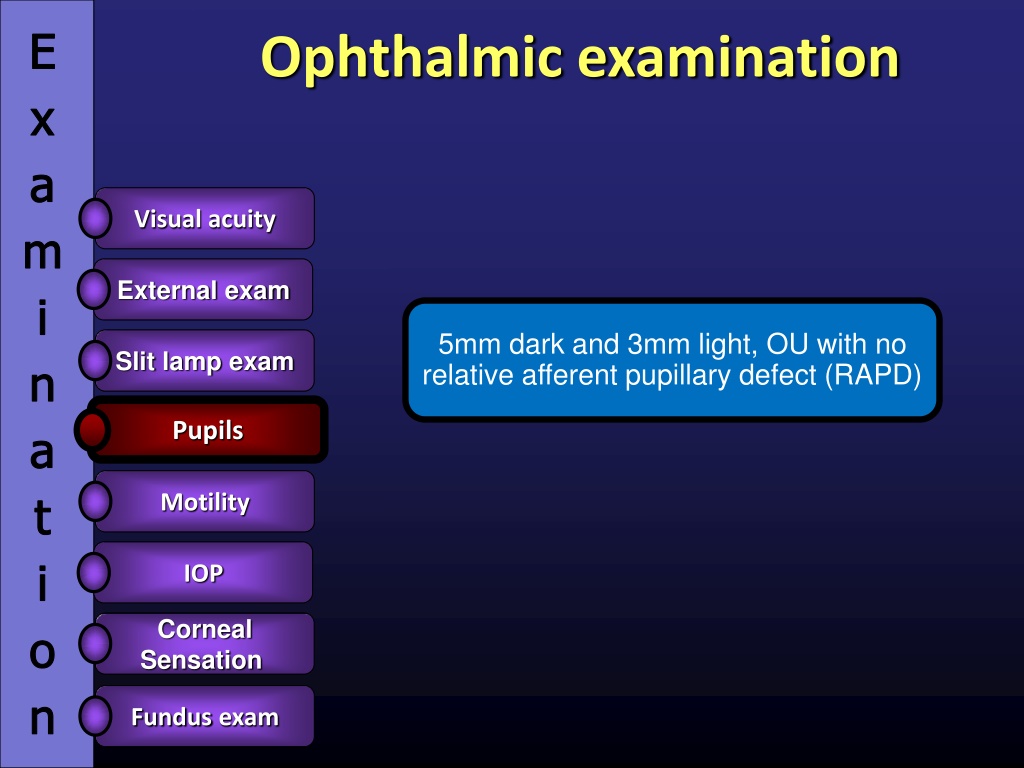 Examination

Ophthalmic examination

Visual acuity

External exam

Slit lamp exam

Pupils

Motility

IOP

Corneal Sensation

Fundus exam

5mm dark and 3mm light, OU with no relative afferent pupillary defect (RAPD)